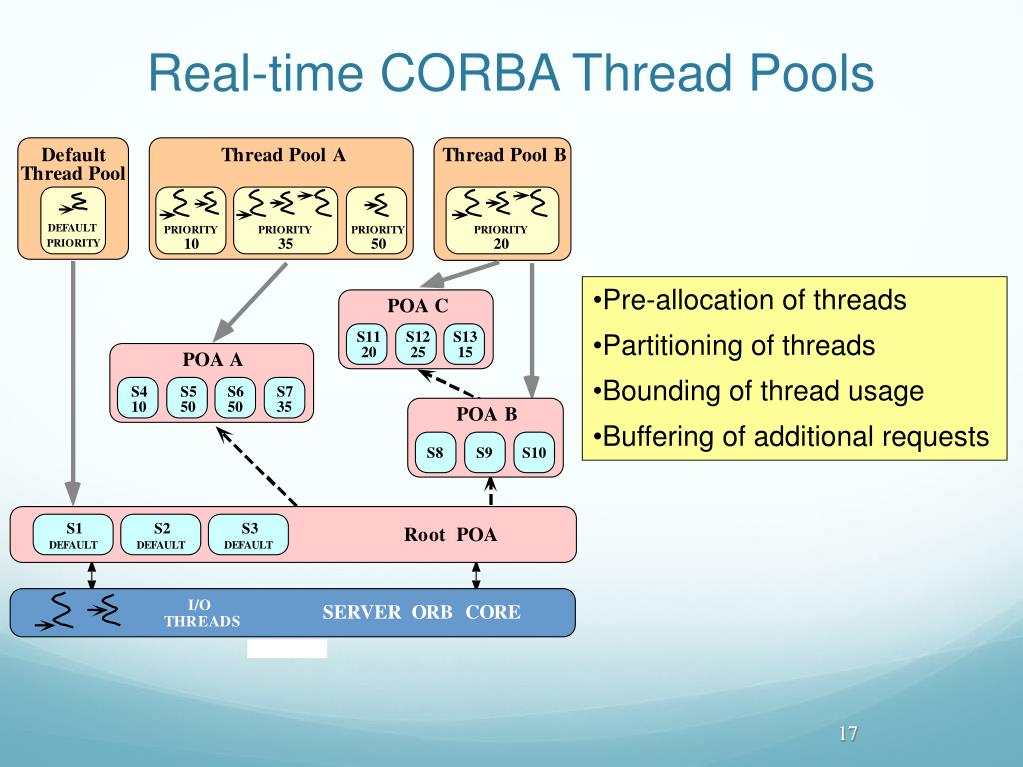 Real-time CORBA Thread Pools

Default Thread Pool

DEFAULT PRIORITY

Thread Pool A

PRIORITY 10

PRIORITY 35

PRIORITY 50

Thread Pool B

PRIORITY 20

POA C

S11 20

S12 25

S13 15

POA A

S4 10

S5 50

S6 50

S7 35

POA B

S8

S9

S10

S1 DEFAULT

S2 DEFAULT

S3 DEFAULT

Root POA

I/O THREADS

SERVER ORB CORE

•Pre-allocation of threads

•Partitioning of threads

•Bounding of thread usage

•Buffering of additional requests

17